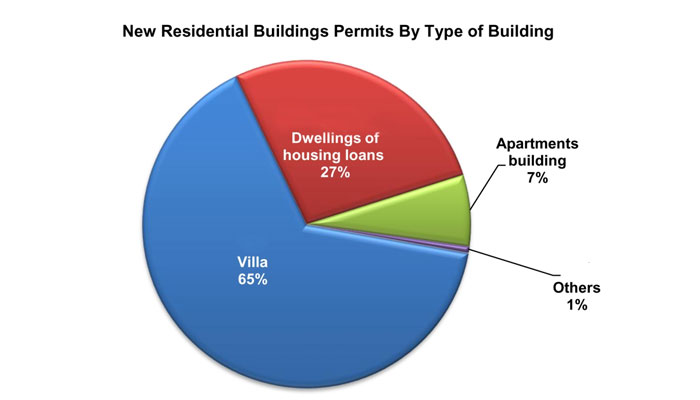 New Residential Buildings Permits By Type of Building

Dwellings of housing loans 27%

Apartments building 7%

Villa 65%

Others 1%